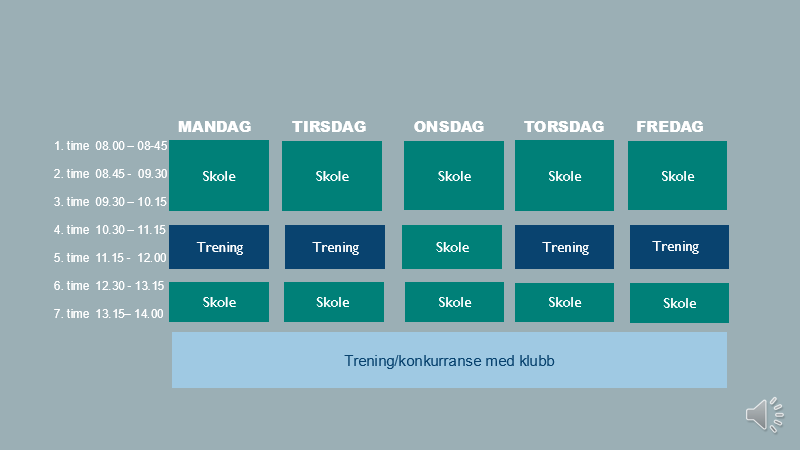 | | MANDAG | TIRSDAG | ONSDAG | TORSDAG | FREDAG |
|---|---|---|---|---|---|
| 1. time 08.00 – 08-45 | Skole | Skole | Skole | Skole | Skole |
| 2. time 08.45 - 09.30 | | | | | |
| 3. time 09.30 – 10.15 | | | | | |
| 4. time 10.30 – 11.15 | Trening | Trening | Skole | Trening | Trening |
| 5. time 11.15 - 12.00 | | | | | |
| 6. time 12.30 - 13.15 | Skole | Skole | Skole | Skole | Skole |
| 7. time 13.15– 14.00 | | | | | |

Trening/konkurranse med klubb